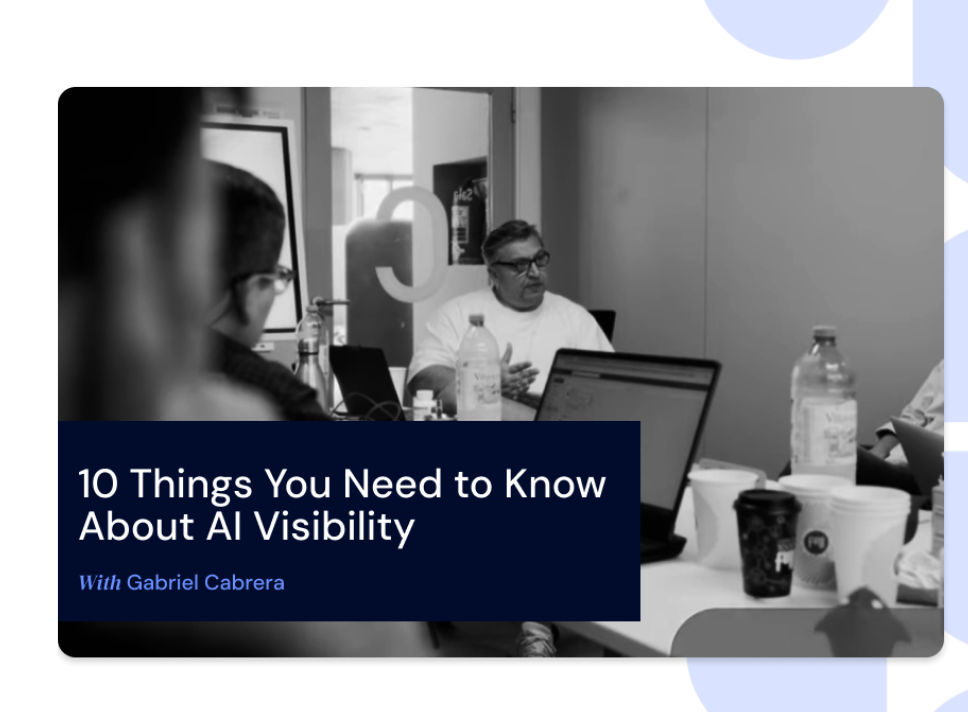 10 Things You Need to Know About AI Visibility

With Gabriel Cabrera